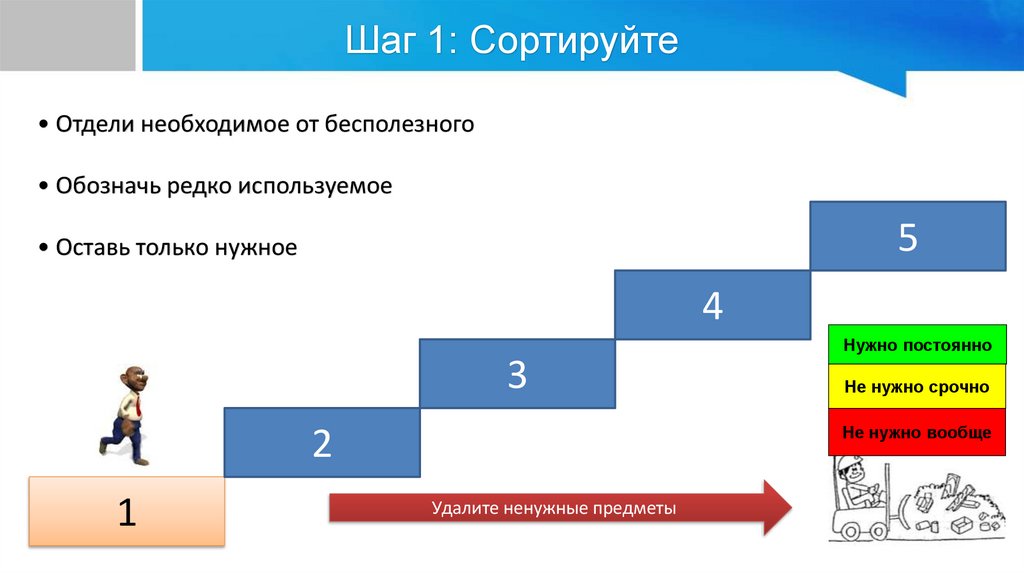 Шаг 1: Сортируйте

• Отдели необходимое от бесполезного

• Обозначь редко используемое

• Оставь только нужное

5

4

3

2

1

Нужно постоянно

Не нужно срочно

Не нужно вообще

Удалите ненужные предметы